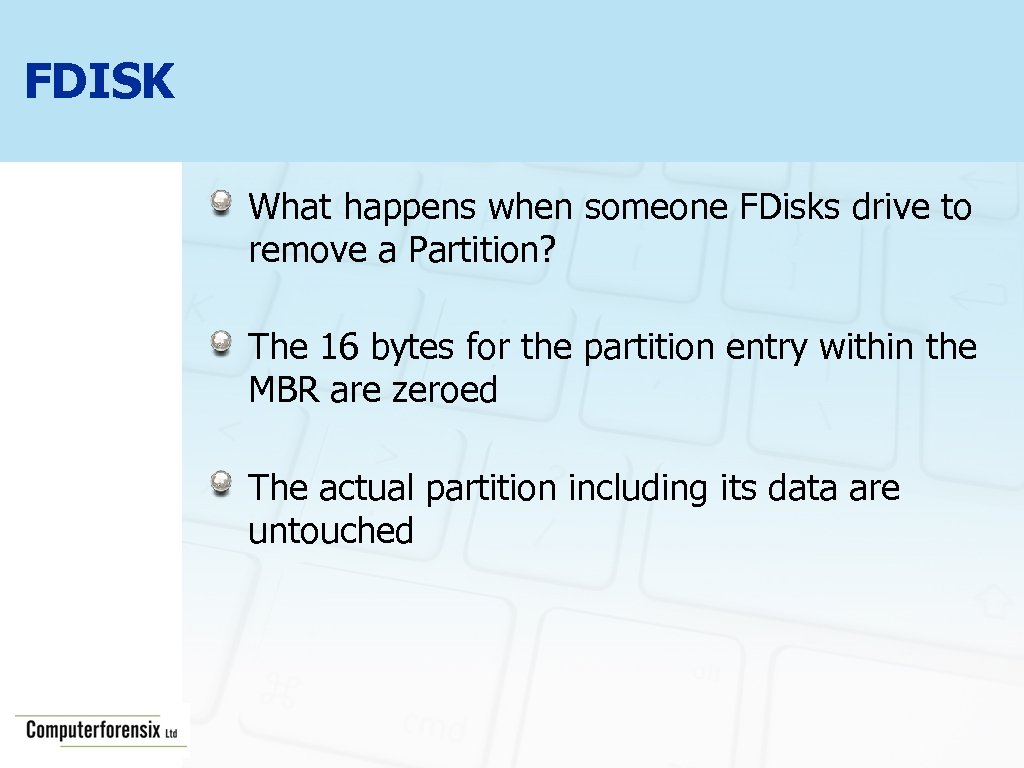 FDISK

What happens when someone FDisks drive to remove a Partition?

The 16 bytes for the partition entry within the MBR are zeroed

The actual partition including its data are untouched

Computerforensix Ltd